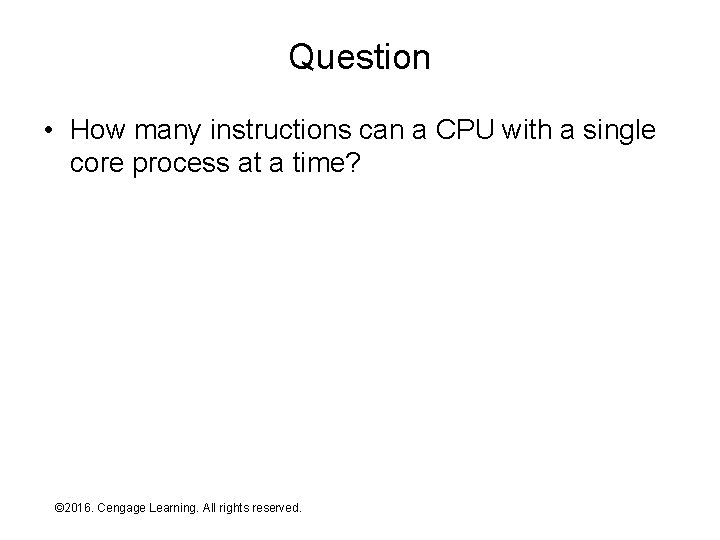 Question

• How many instructions can a CPU with a single core process at a time?

©2016. Cengage Learning. All rights reserved.